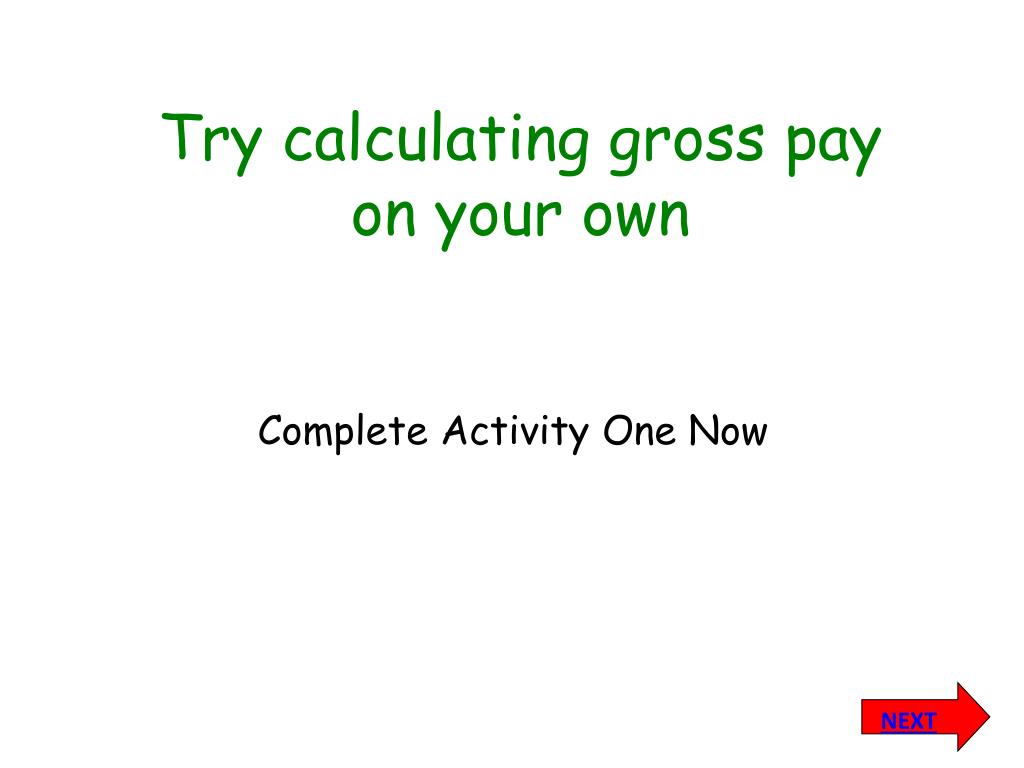 Try calculating gross pay on your own

Complete Activity One Now

NEXT